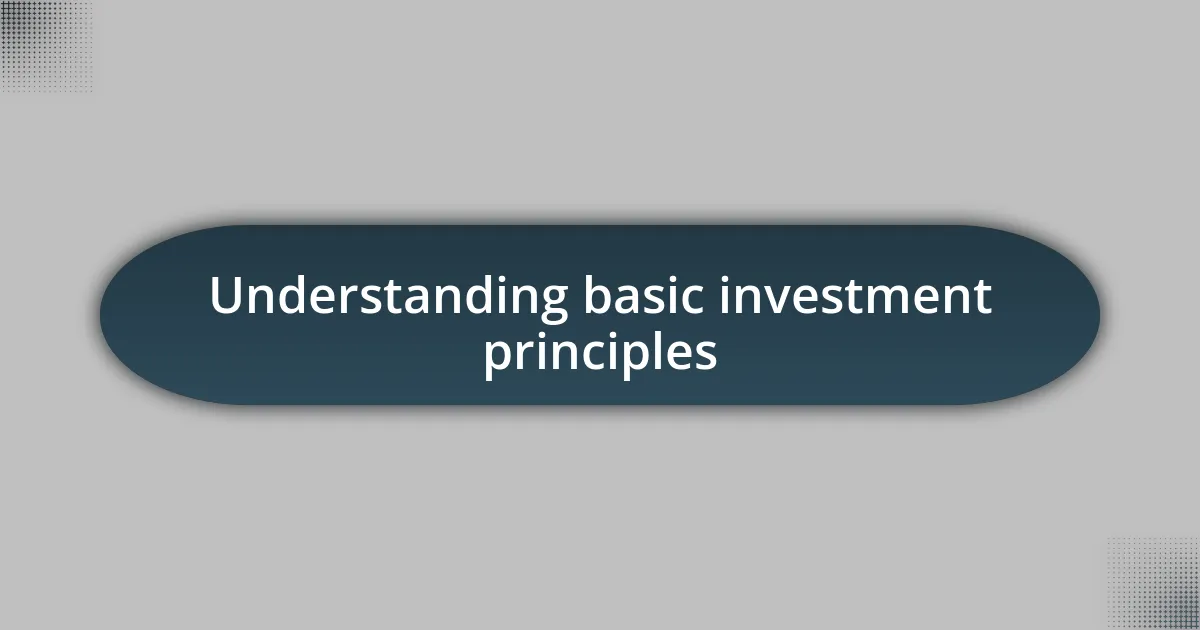 Understanding basic investment principles